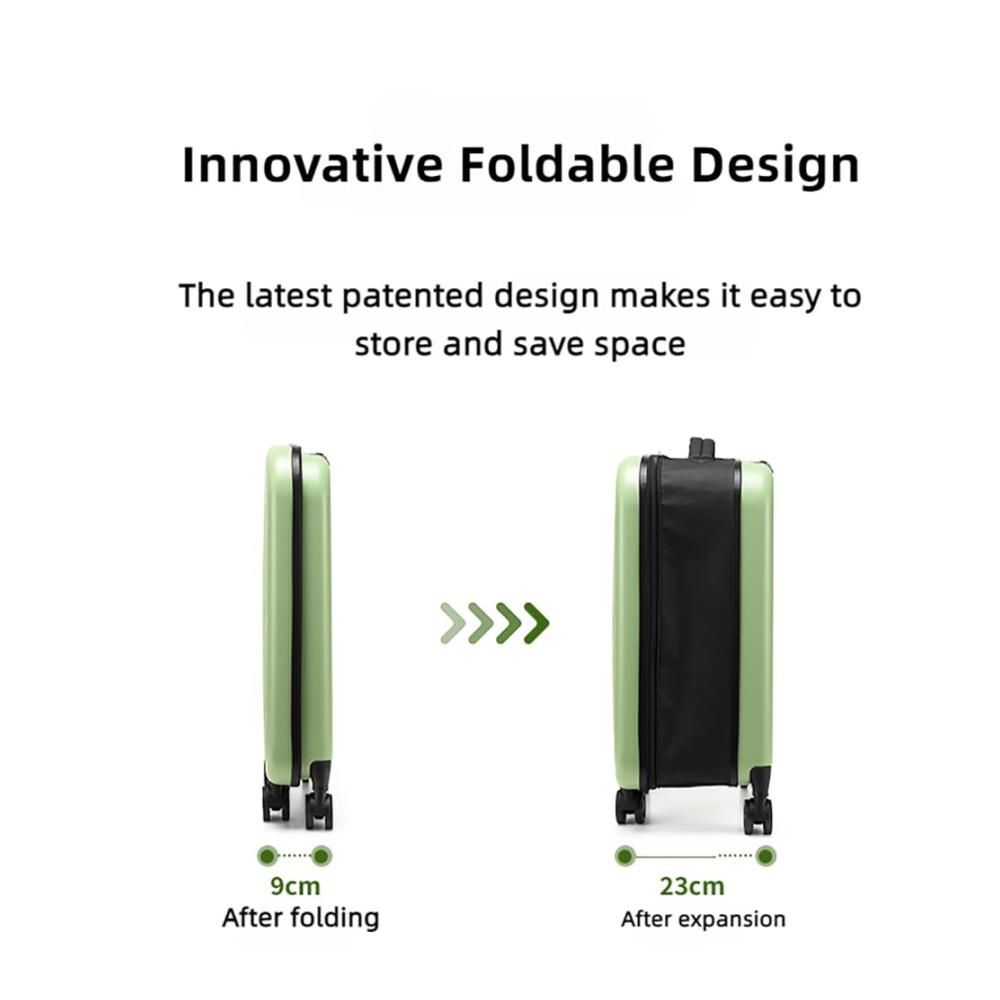 Innovative Foldable Design

The latest patented design makes it easy to store and save space

9cm
After folding

23cm
After expansion